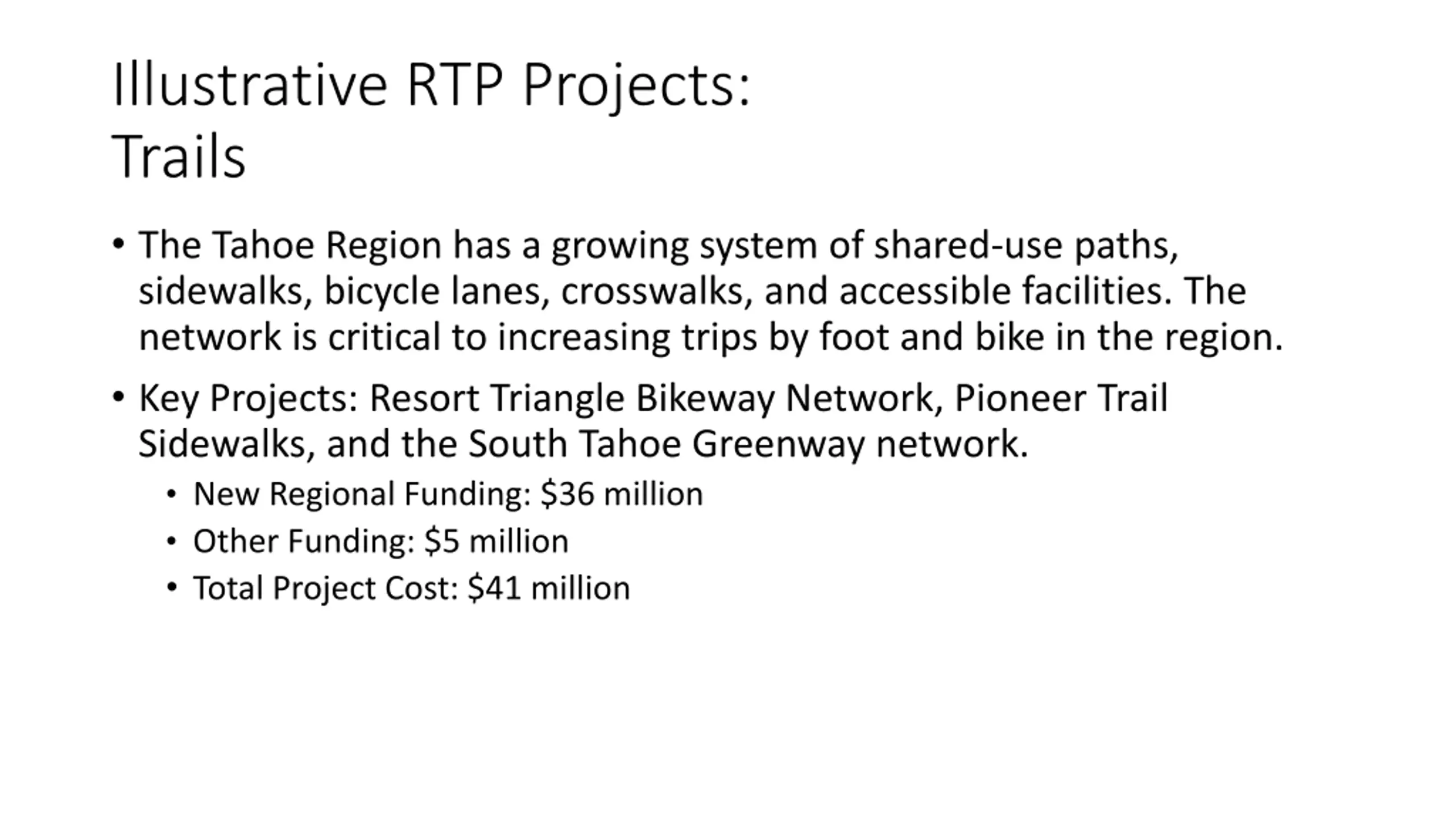 Illustrative RTP Projects:
Trails

• The Tahoe Region has a growing system of shared-use paths, sidewalks, bicycle lanes, crosswalks, and accessible facilities. The network is critical to increasing trips by foot and bike in the region.

• Key Projects: Resort Triangle Bikeway Network, Pioneer Trail Sidewalks, and the South Tahoe Greenway network.
  • New Regional Funding: \$36 million
  • Other Funding: \$5 million
  • Total Project Cost: \$41 million